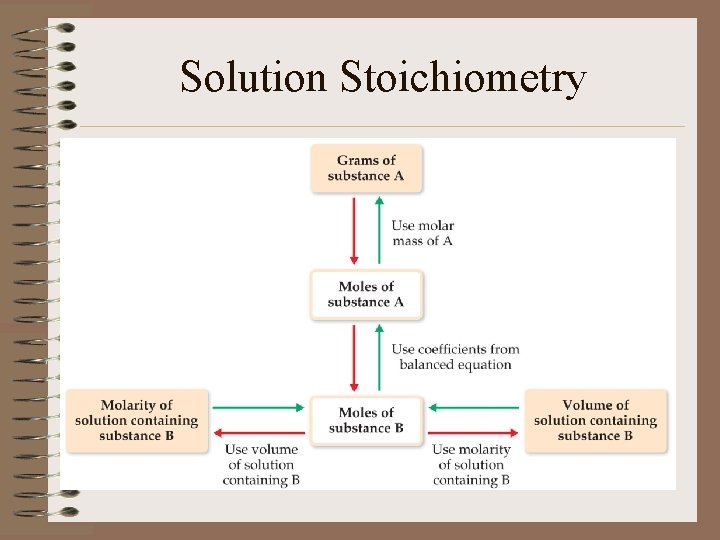 Solution Stoichiometry

Grams of substance A

Use molar mass of A

Moles of substance A

Use coefficients from balanced equation

Molarity of solution containing substance B

Moles of substance B

Volume of solution containing substance B

Use volume of solution containing B

Use molarity of solution containing B